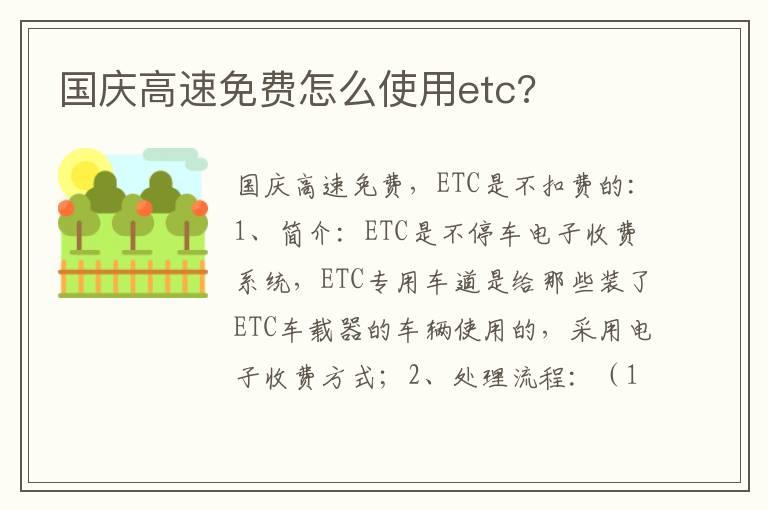 国庆高速免费怎么使用etc?

国庆高速免费，ETC是不扣费的：1、简介：ETC是不停车电子收费系统，ETC专用车道是给那些装了ETC车载器的车辆使用的，采用电子收费方式；2、处理流程：（1